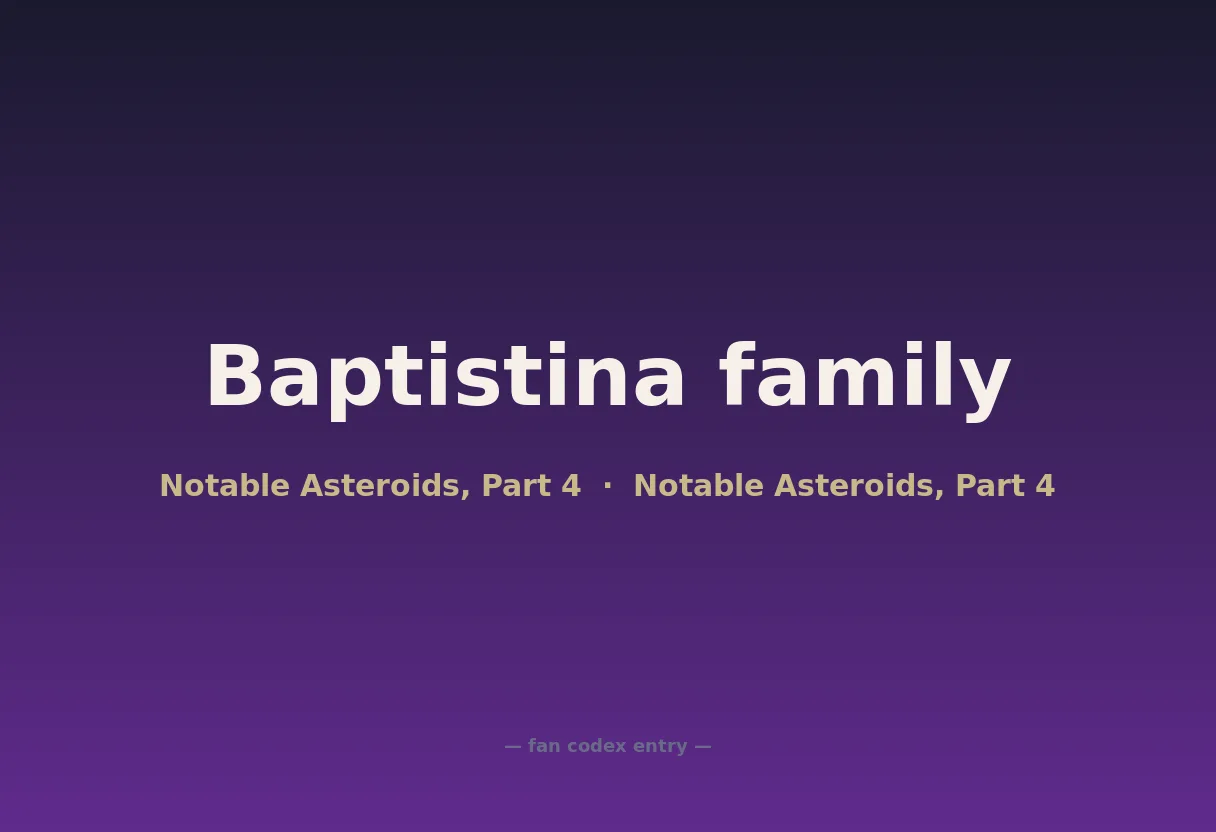 Baptistina family

Notable Asteroids, Part 4 · Notable Asteroids, Part 4

— fan codex entry —